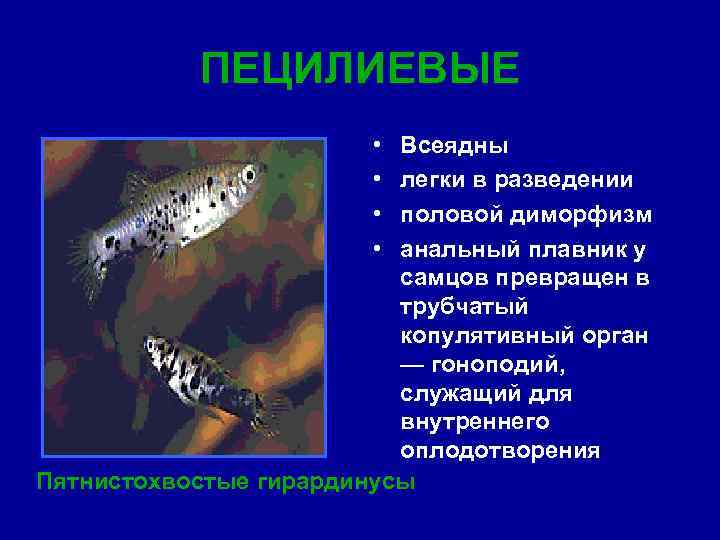 ПЕЦИЛИЕВЫЕ

• Всеядны
• легки в разведении
• половой диморфизм
• анальный плавник у самцов превращен в трубчатый копулятивный орган — гоноподий, служащий для внутреннего оплодотворения

Пятнистохвостые гирардинусы